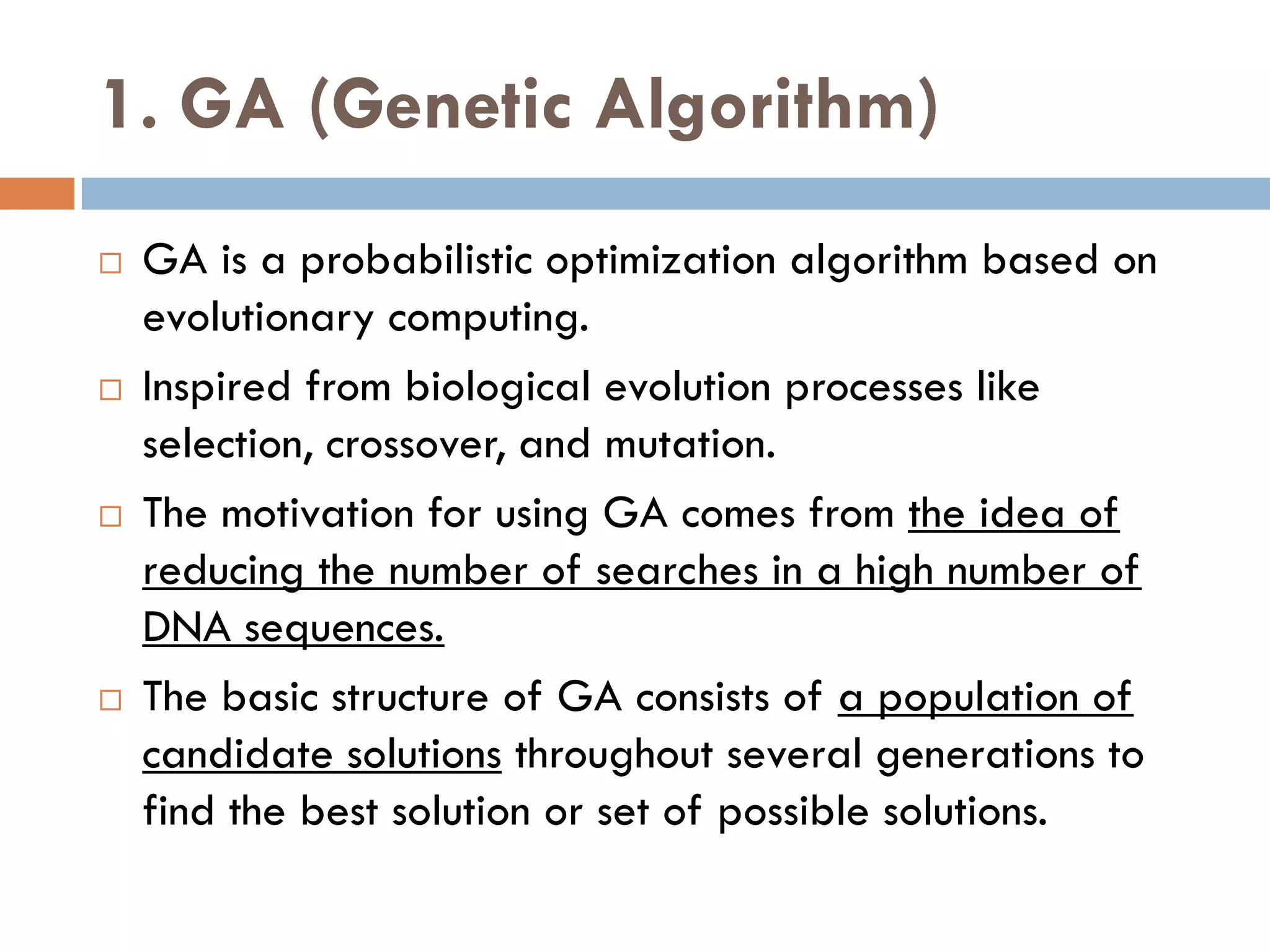 1. GA (Genetic Algorithm)

□ GA is a probabilistic optimization algorithm based on evolutionary computing.

□ Inspired from biological evolution processes like selection, crossover, and mutation.

□ The motivation for using GA comes from the idea of reducing the number of searches in a high number of DNA sequences.

□ The basic structure of GA consists of a population of candidate solutions throughout several generations to find the best solution or set of possible solutions.